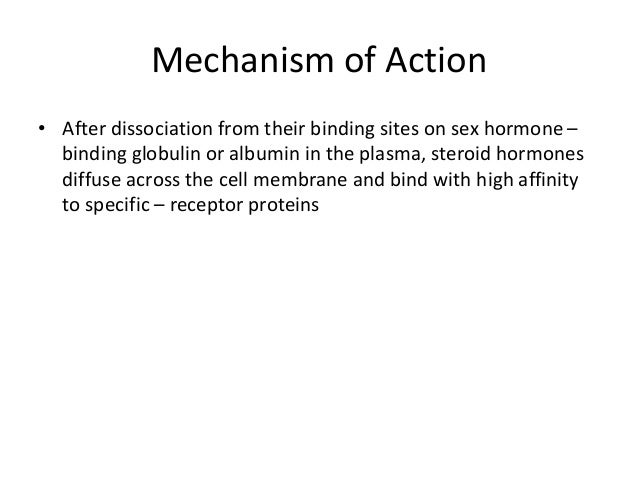 Mechanism of Action

• After dissociation from their binding sites on sex hormone – binding globulin or albumin in the plasma, steroid hormones diffuse across the cell membrane and bind with high affinity to specific – receptor proteins